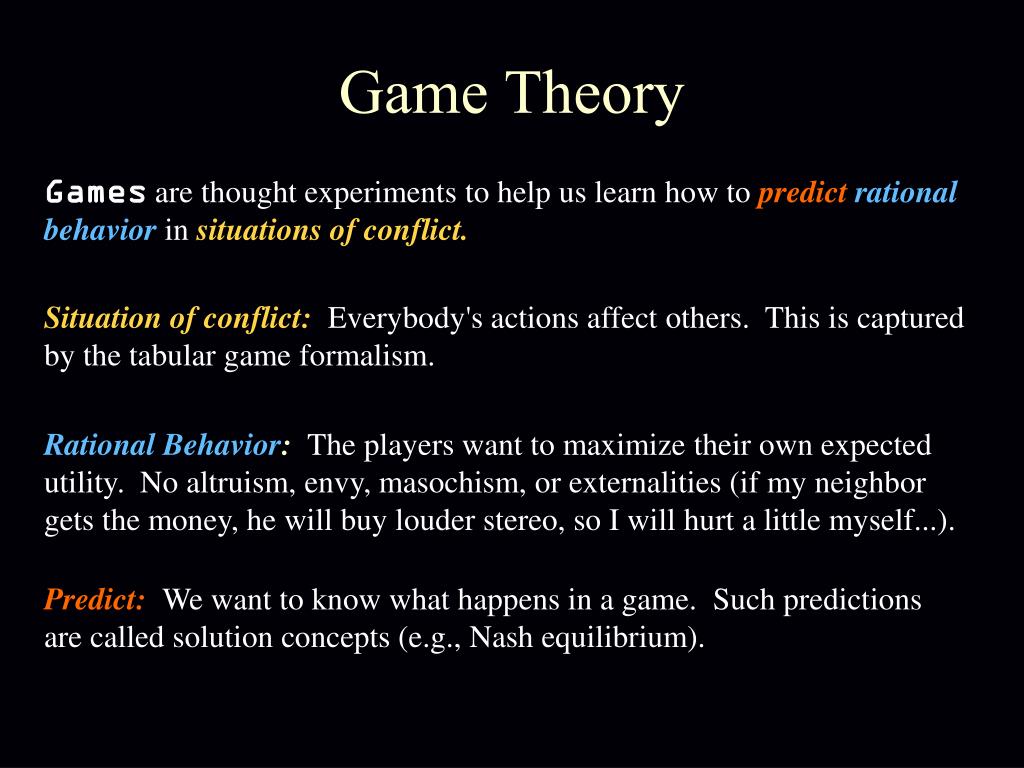 Game Theory

Games are thought experiments to help us learn how to predict rational behavior in situations of conflict.

Situation of conflict: Everybody's actions affect others. This is captured by the tabular game formalism.

Rational Behavior: The players want to maximize their own expected utility. No altruism, envy, masochism, or externalities (if my neighbor gets the money, he will buy louder stereo, so I will hurt a little myself...).

Predict: We want to know what happens in a game. Such predictions are called solution concepts (e.g., Nash equilibrium).